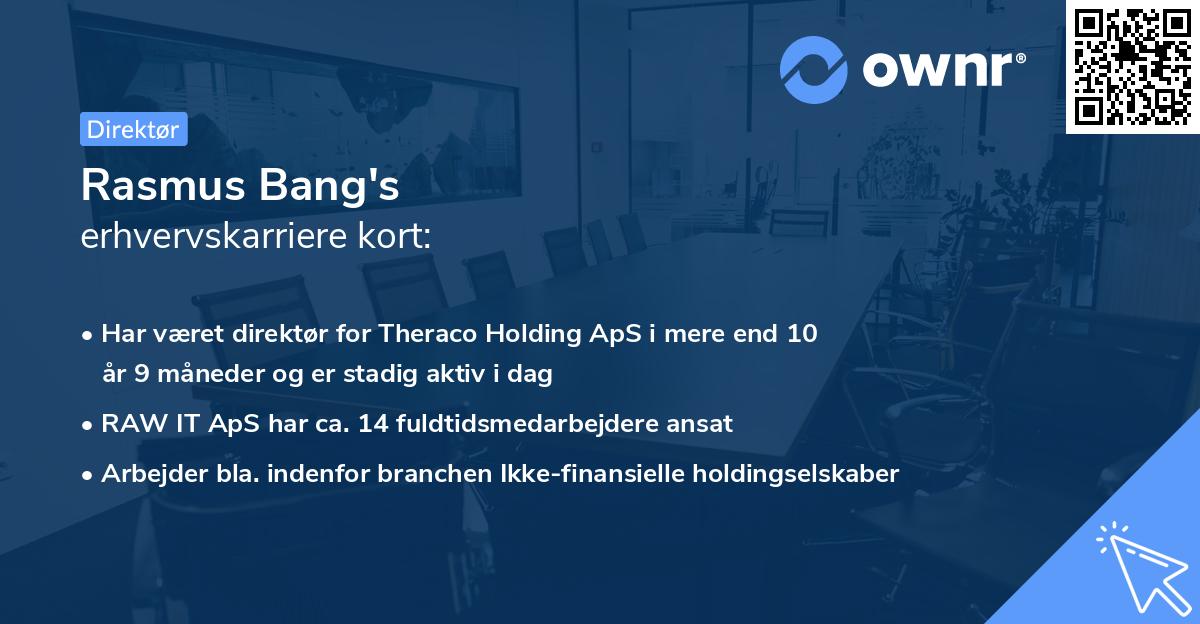 ownr®

Direktør

Rasmus Bang's
erhvervskarriere kort:

• Har været direktør for Theraco Holding ApS i mere end 10 år 9 måneder og er stadig aktiv i dag
• RAW IT ApS har ca. 14 fuldtidsmedarbejdere ansat
• Arbejder bla. indenfor branchen Ikke-finansielle holdingselskaber